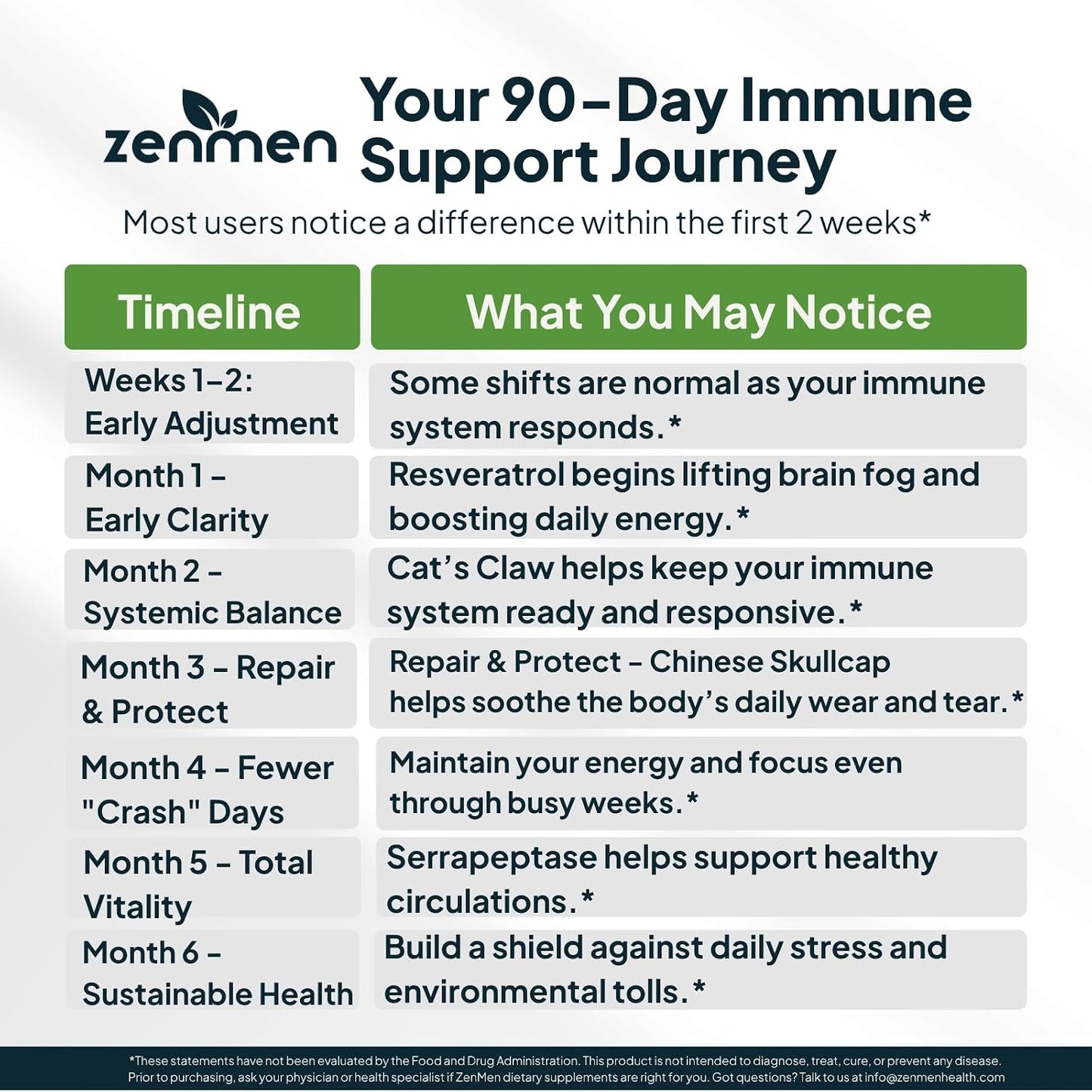 zenmen

Your 90–Day Immune Support Journey

Most users notice a difference within the first 2 weeks*

| Timeline | What You May Notice |
|---|---|
| Weeks 1–2: Early Adjustment | Some shifts are normal as your immune system responds.* |
| Month 1 – Early Clarity | Resveratrol begins lifting brain fog and boosting daily energy.* |
| Month 2 – Systemic Balance | Cat's Claw helps keep your immune system ready and responsive.* |
| Month 3 – Repair & Protect | Repair & Protect – Chinese Skullcap helps soothe the body's daily wear and tear.* |
| Month 4 – Fewer "Crash" Days | Maintain your energy and focus even through busy weeks.* |
| Month 5 – Total Vitality | Serrapeptase helps support healthy circulations.* |
| Month 6 – Sustainable Health | Build a shield against daily stress and environmental tolls.* |

*These statements have not been evaluated by the Food and Drug Administration. This product is not intended to diagnose, treat, cure, or prevent any disease. Prior to purchasing, ask your physician or health specialist if ZenMen dietary supplements are right for you. Got questions? Talk to us at info@zenmenhealth.com